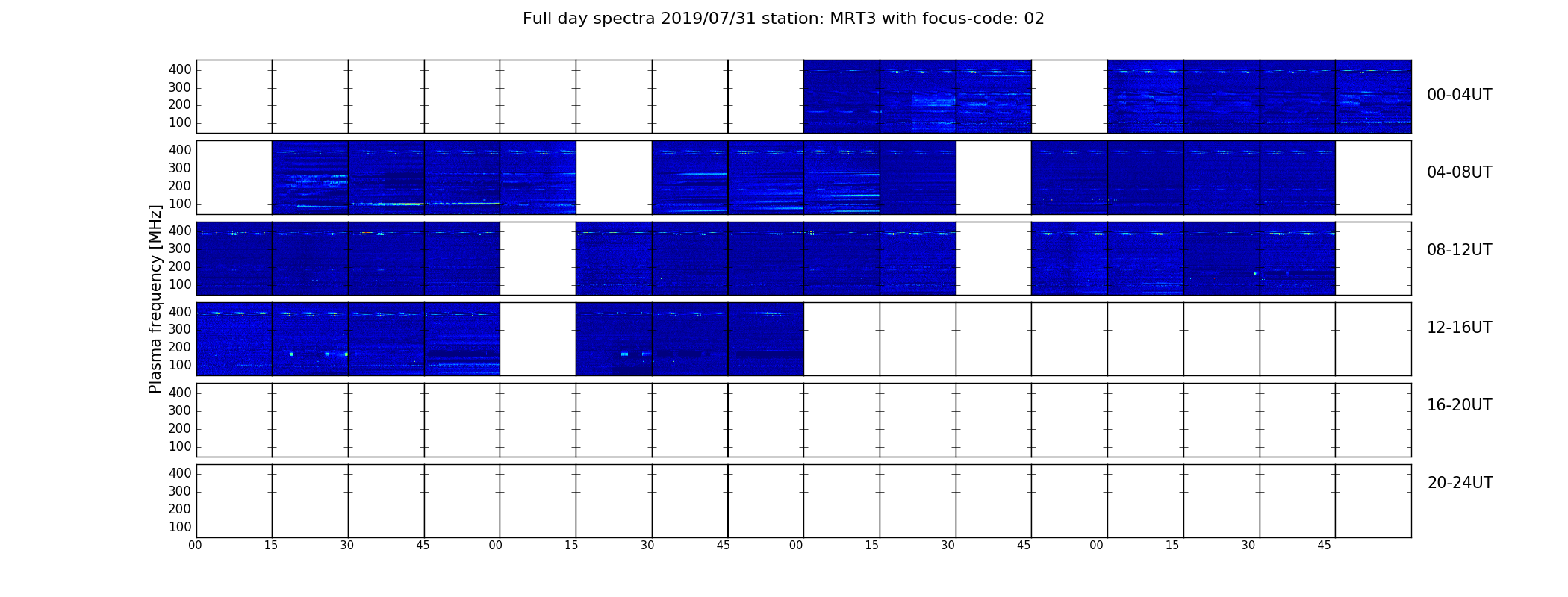 Full day spectra 2019/07/31 station: MRT3 with focus-code: 02

Plasma frequency [MHz]

400
300
200
100

00-04UT

400
300
200
100

04-08UT

400
300
200
100

08-12UT

400
300
200
100

12-16UT

400
300
200
100

16-20UT

400
300
200
100

20-24UT

00 15 30 45 00 15 30 45 00 15 30 45 00 15 30 45